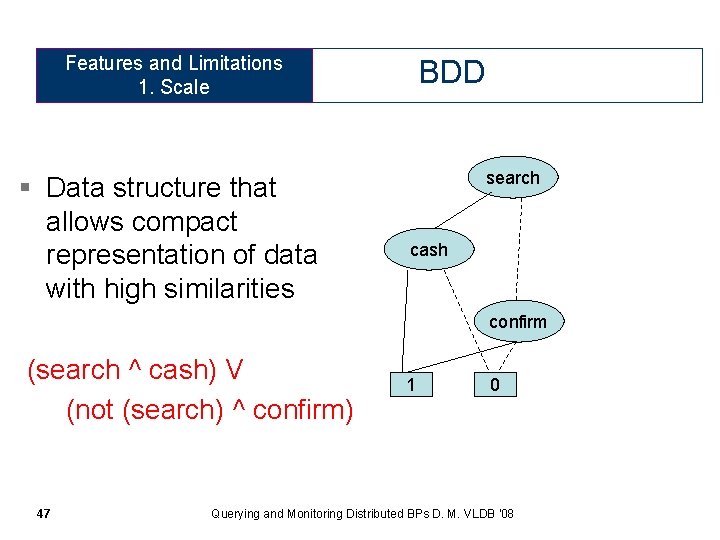 Features and Limitations
1. Scale

BDD

▪ Data structure that allows compact representation of data with high similarities

(search ^ cash) V
(not (search) ^ confirm)

search

cash

confirm

1

0

47

Querying and Monitoring Distributed BPs D. M. VLDB '08